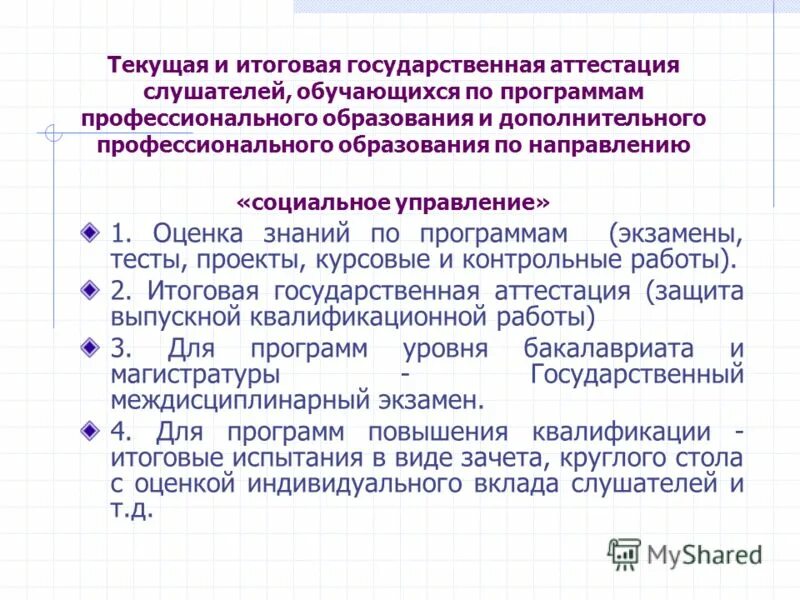 Текущая и итоговая государственная аттестация слушателей, обучающихся по программам профессионального образования и дополнительного профессионального образования по направлению

«социальное управление»

1. Оценка знаний по программам (экзамены, тесты, проекты, курсовые и контрольные работы).

2. Итоговая государственная аттестация (защита выпускной квалификационной работы)

3. Для программ уровня бакалавриата и магистратуры - Государственный междисциплинарный экзамен.

4. Для программ повышения квалификации - итоговые испытания в виде зачета, круглого стола с оценкой индивидуального вклада слушателей и т.д.

MyShared